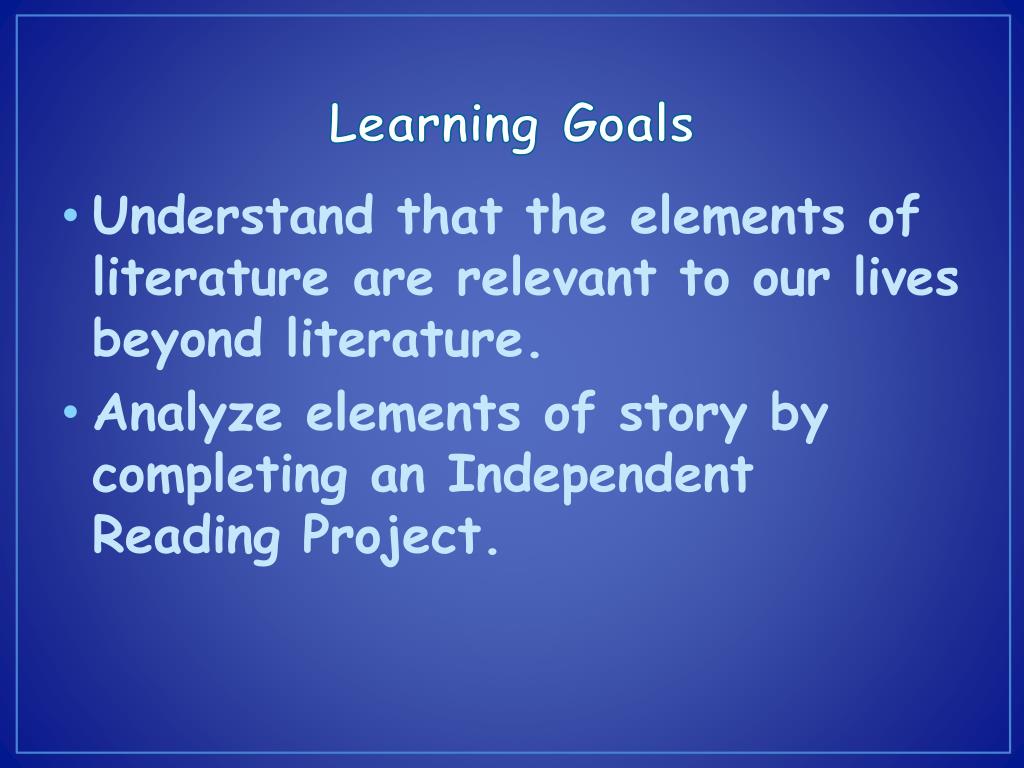 Learning Goals

• Understand that the elements of literature are relevant to our lives beyond literature.
• Analyze elements of story by completing an Independent Reading Project.